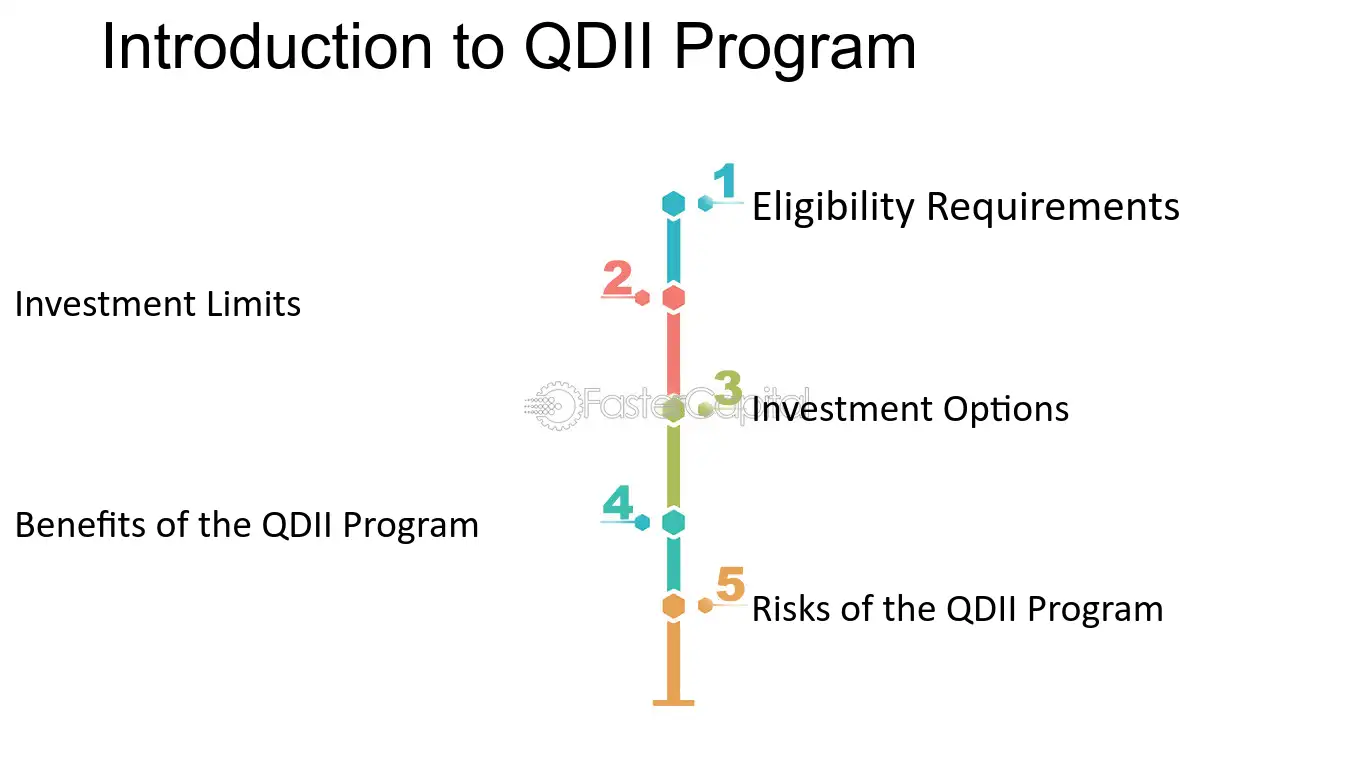 Introduction to QDII Program

1 Eligibility Requirements

2 Investment Limits

3 Investment Options

4 Benefits of the QDII Program

5 Risks of the QDII Program

FasterCapital